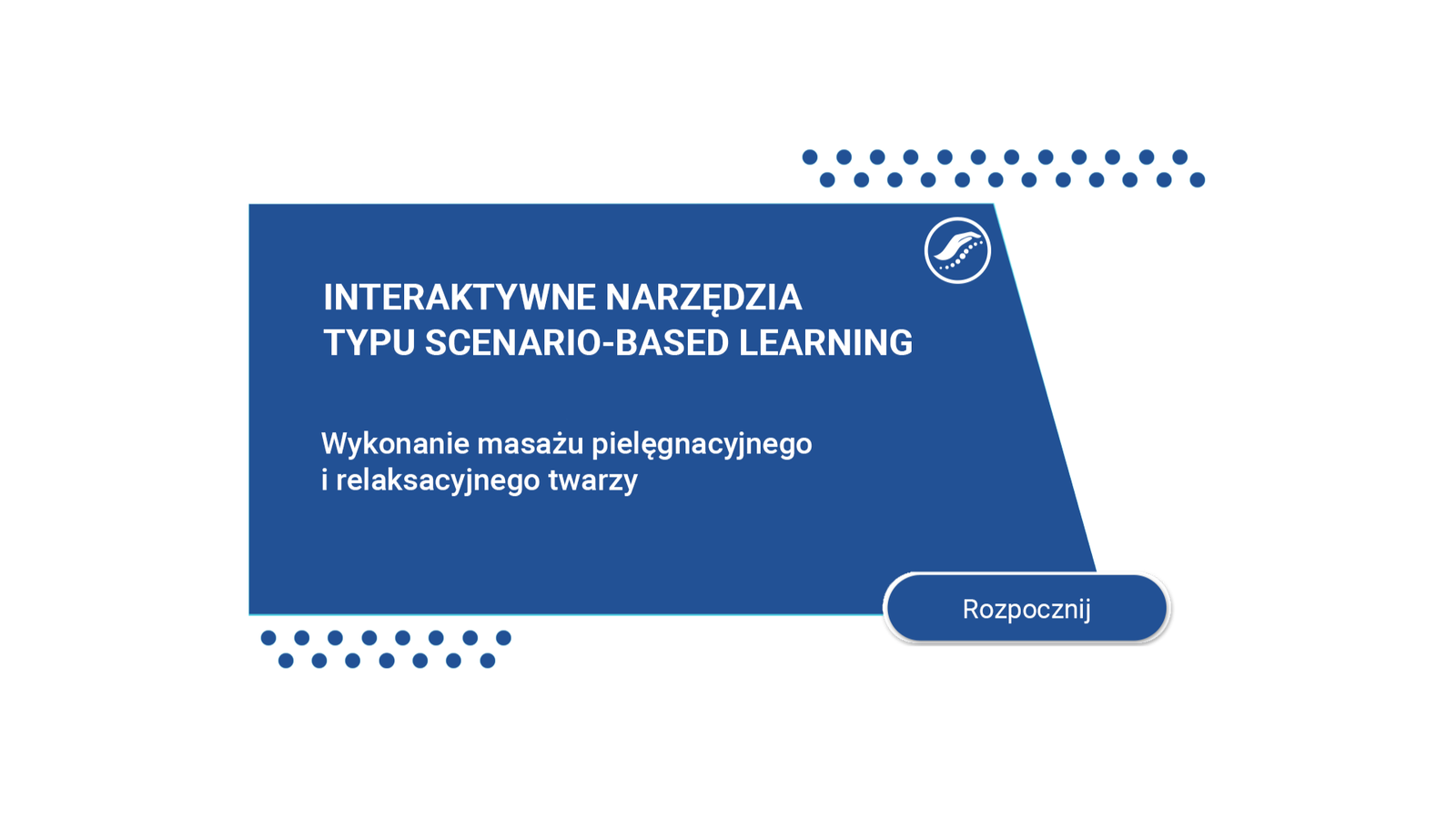 INTERAKTYWNE NARZĘDZIA
TYPU SCENARIO-BASED LEARNING

Wykonanie masażu pielęgnacyjnego
i relaksacyjnego twarzy

Rozpocznij